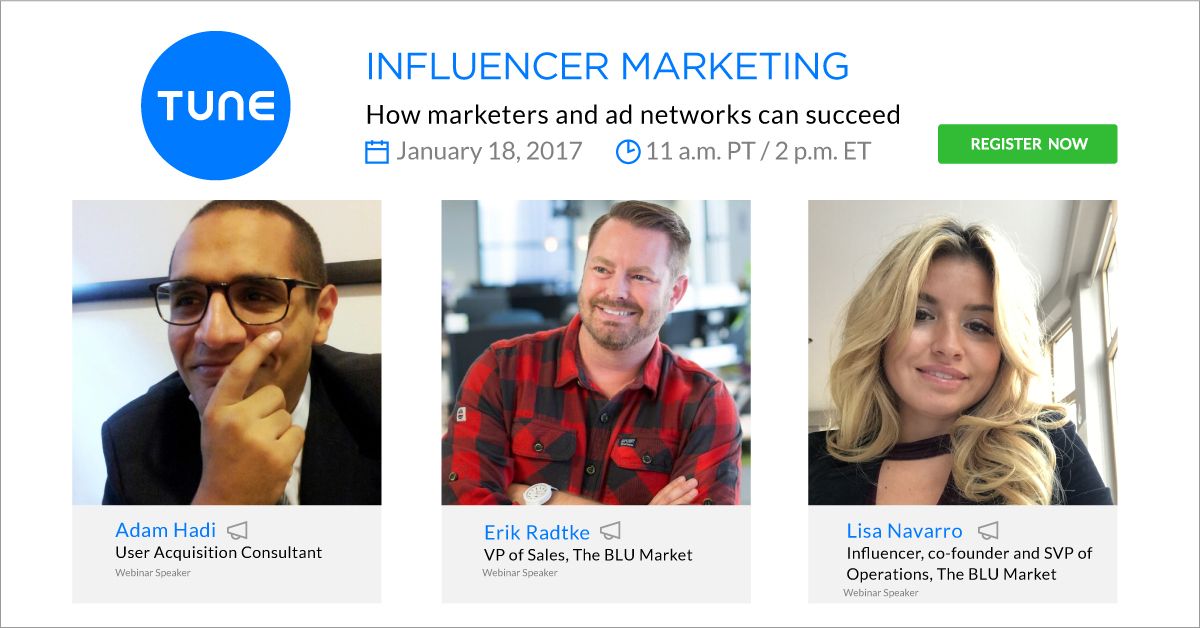 TUNE

INFLUENCER MARKETING

How marketers and ad networks can succeed

January 18, 2017 11 a.m. PT / 2 p.m. ET

REGISTER NOW

Adam Hadi
User Acquisition Consultant
Webinar Speaker

Erik Radtke
VP of Sales, The BLU Market
Webinar Speaker

Lisa Navarro
Influencer, co-founder and SVP of Operations, The BLU Market
Webinar Speaker